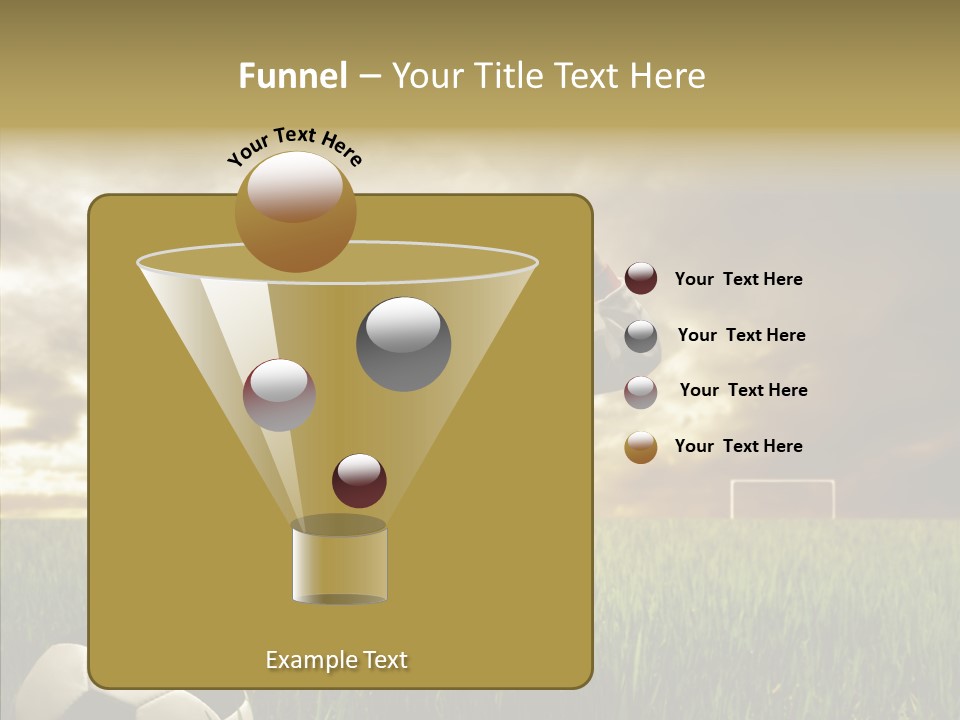 Funnel – Your Title Text Here

Your Text Here

Your Text Here

Your Text Here

Your Text Here

Your Text Here

Example Text